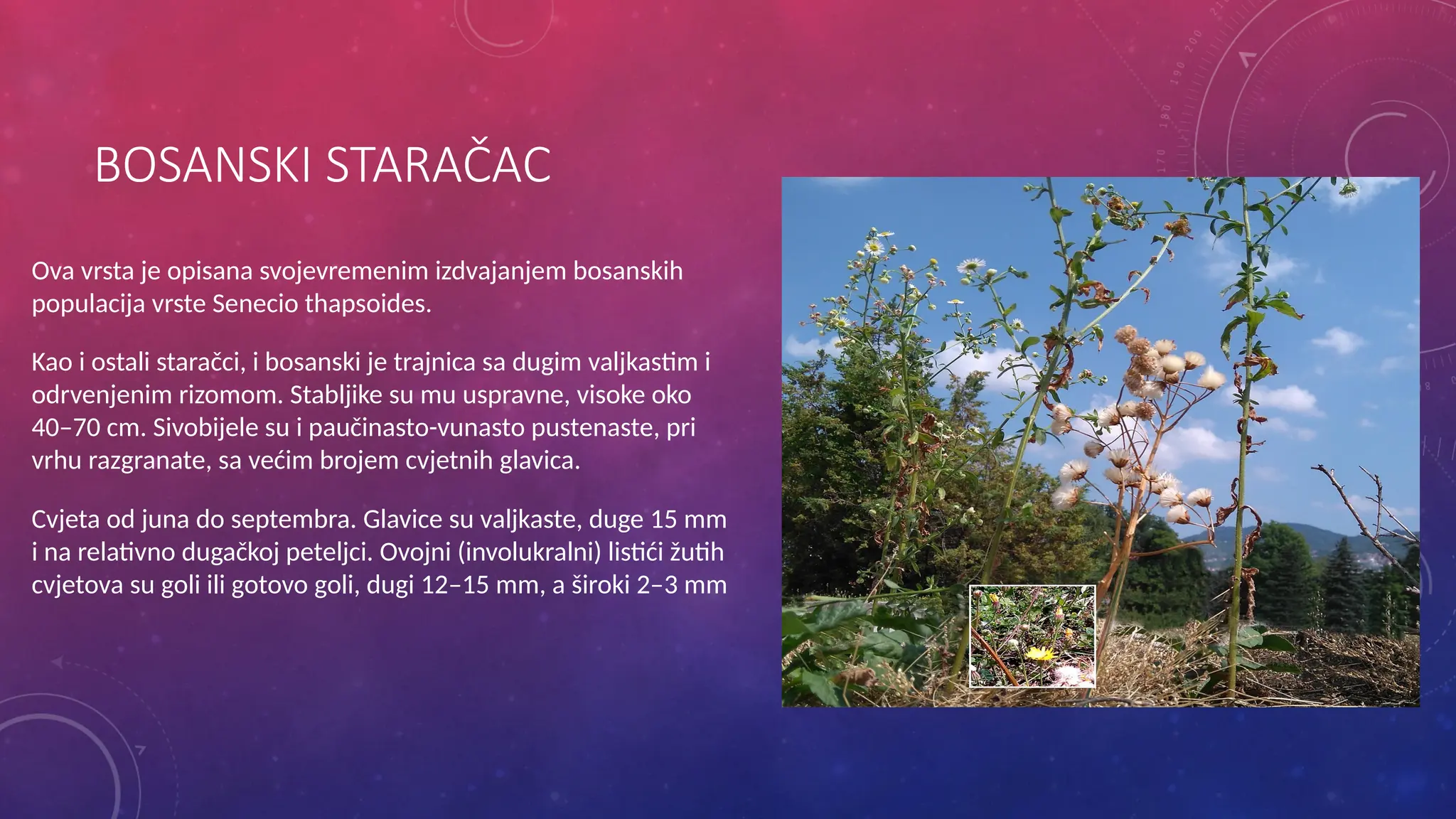 BOSANSKI STARAČAC

Ova vrsta je opisana svojevremenim izdvajanjem bosanskih populacija vrste Senecio thapsoides.

Kao i ostali staračci, i bosanski je trajnica sa dugim valjkastim i odrvenjenim rizomom. Stabljike su mu uspravne, visoke oko 40–70 cm. Sivobijele su i paučinasto-vunasto pustenaste, pri vrhu razgranate, sa većim brojem cvjetnih glavica.

Cvjeta od juna do septembra. Glavice su valjkaste, duge 15 mm i na relativno dugačkoj peteljci. Ovojni (involukralni) listići žutih cvjetova su goli ili gotovo goli, dugi 12–15 mm, a široki 2–3 mm